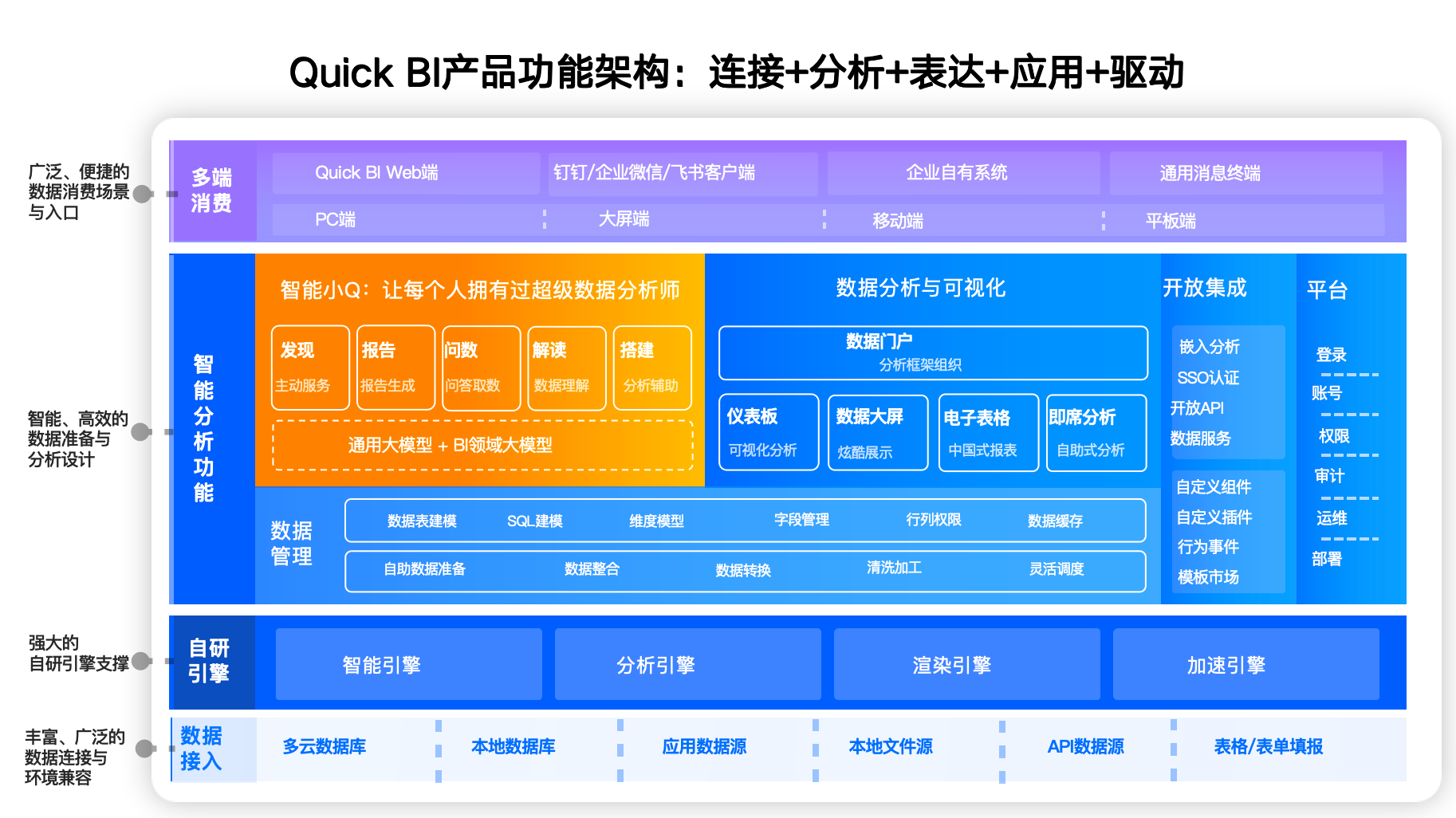 Quick BI产品功能架构：连接+分析+表达+应用+驱动

广泛、便捷的数据消费场景与入口

多端消费

Quick BI Web端
钉钉/企业微信/飞书客户端
企业自有系统
通用消息终端

PC端
大屏端
移动端
平板端

智能、高效的数据准备与分析设计

智能分析功能

智能小Q：让每个人拥有过超级数据分析师

发现
主动服务

报告
报告生成

问数
问答取数

解读
数据理解

搭建
分析辅助

通用大模型 + BI领域大模型

数据分析与可视化

数据门户
分析框架组织

仪表板
可视化分析

数据大屏
炫酷展示

电子表格
中国式报表

即席分析
自助式分析

开放集成

嵌入分析
SSO认证
开放API
数据服务

自定义组件
自定义插件
行为事件
模板市场

平台

登录
账号
权限
审计
运维
部署

数据管理

数据表建模
SQL建模
维度模型
字段管理
行列权限
数据缓存

自助数据准备
数据整合
数据转换
清洗加工
灵活调度

强大的自研引擎支撑

自研引擎

智能引擎
分析引擎
渲染引擎
加速引擎

丰富、广泛的数据连接与环境兼容

数据接入

多云数据库
本地数据库
应用数据源
本地文件源
API数据源
表格/表单填报